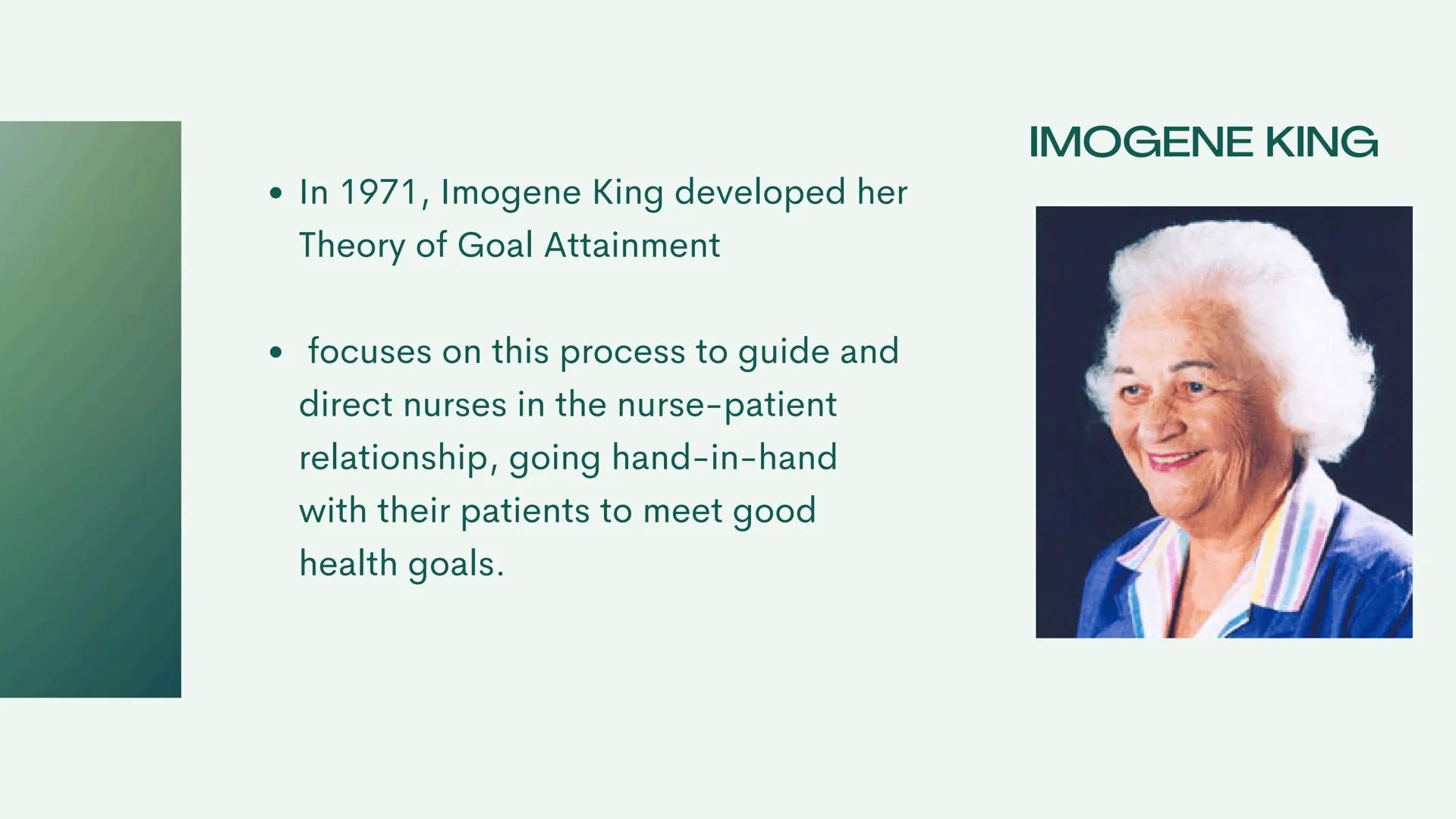 IMOGENE KING

• In 1971, Imogene King developed her Theory of Goal Attainment

• focuses on this process to guide and direct nurses in the nurse-patient relationship, going hand-in-hand with their patients to meet good health goals.